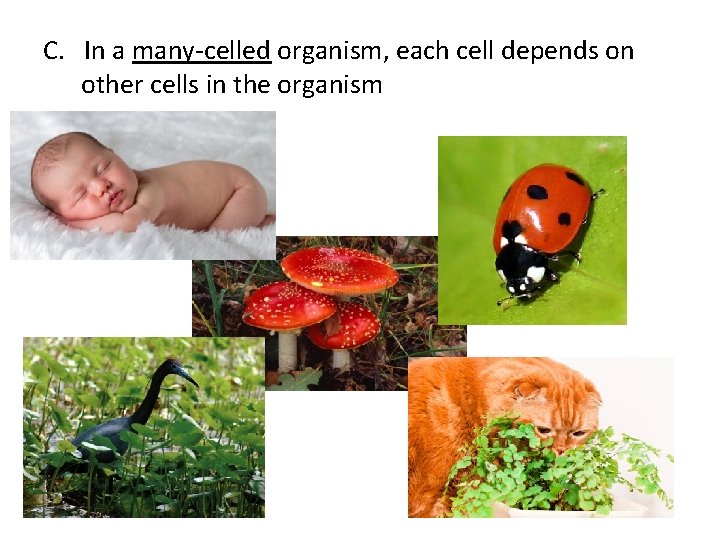 C. In a many-celled organism, each cell depends on other cells in the organism